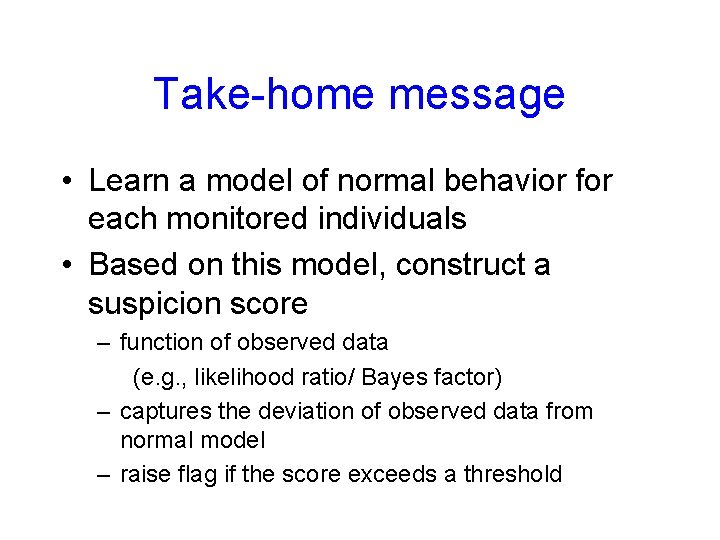 Take-home message

• Learn a model of normal behavior for each monitored individuals

• Based on this model, construct a suspicion score

– function of observed data
(e.g., likelihood ratio/ Bayes factor)

– captures the deviation of observed data from normal model

– raise flag if the score exceeds a threshold